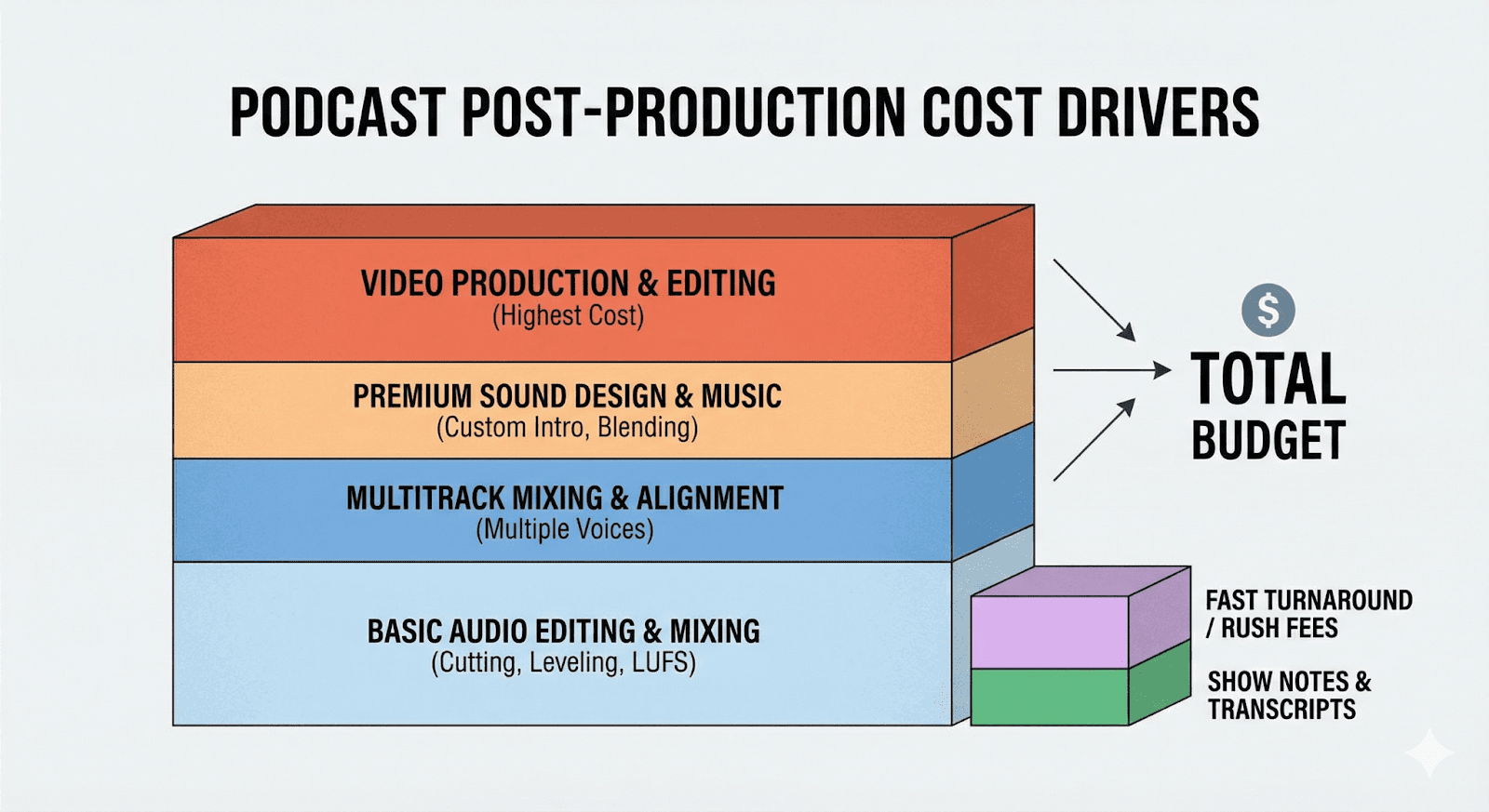 PODCAST POST-PRODUCTION COST DRIVERS

VIDEO PRODUCTION & EDITING
(Highest Cost)

PREMIUM SOUND DESIGN & MUSIC
(Custom Intro, Blending)

MULTITRACK MIXING & ALIGNMENT
(Multiple Voices)

BASIC AUDIO EDITING & MIXING
(Cutting, Leveling, LUFS)

$

TOTAL BUDGET

FAST TURNAROUND / RUSH FEES

SHOW NOTES & TRANSCRIPTS